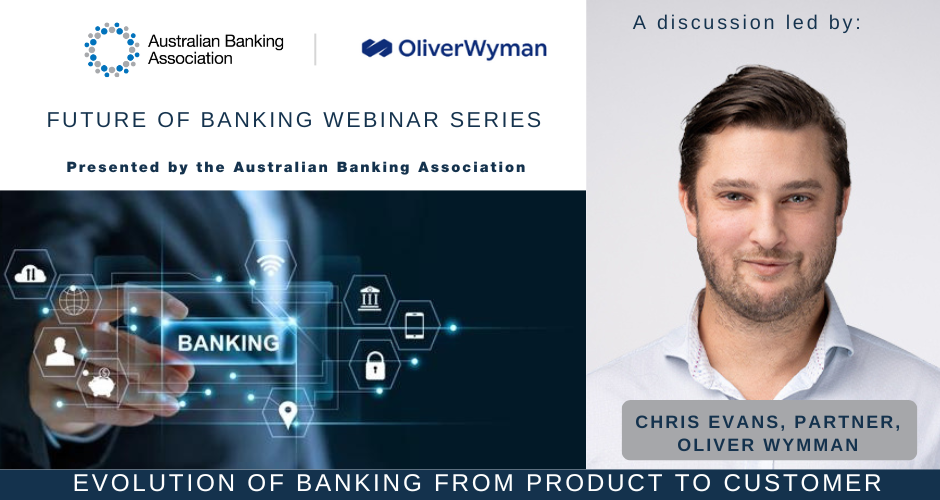 Australian Banking Association

OliverWyman

FUTURE OF BANKING WEBINAR SERIES

Presented by the Australian Banking Association

BANKING

A discussion led by:

CHRIS EVANS, PARTNER, OLIVER WYMMAN

EVOLUTION OF BANKING FROM PRODUCT TO CUSTOMER